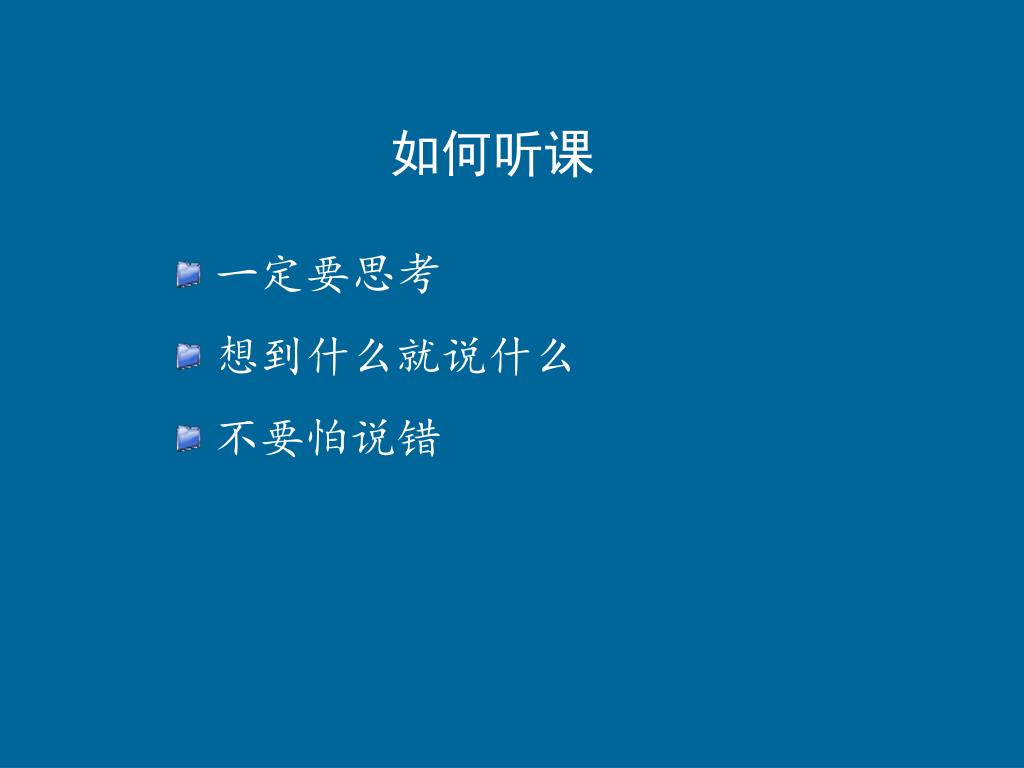 如何听课

一定要思考

想到什么就说什么

不要怕说错